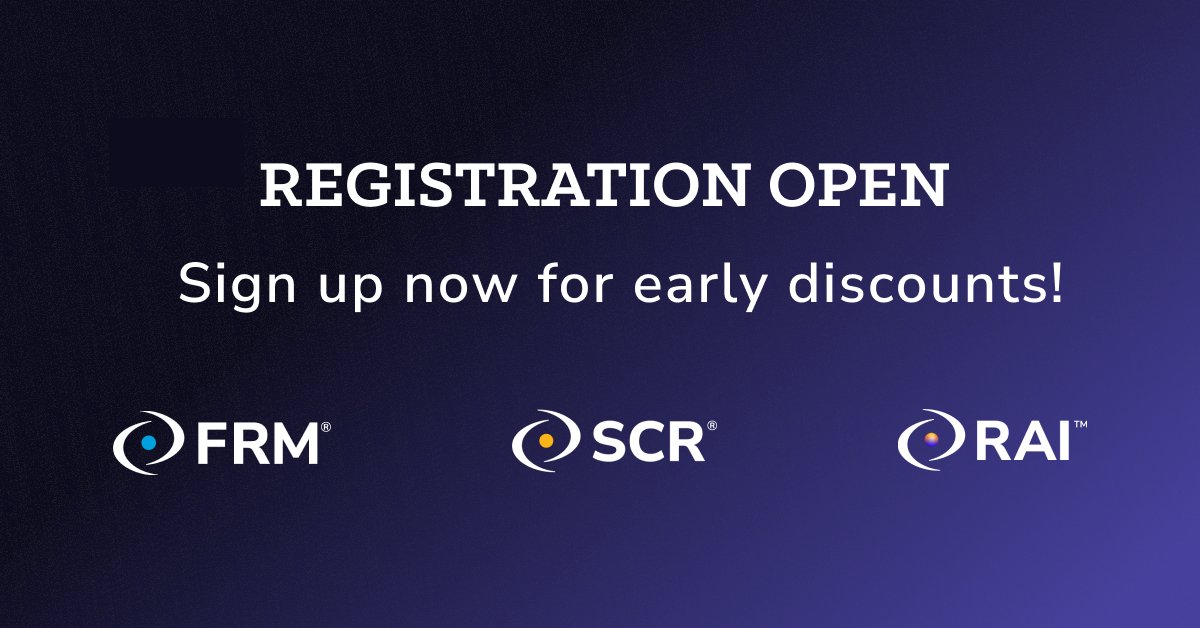 REGISTRATION OPEN

Sign up now for early discounts!

FRM®

SCR®

RAI™